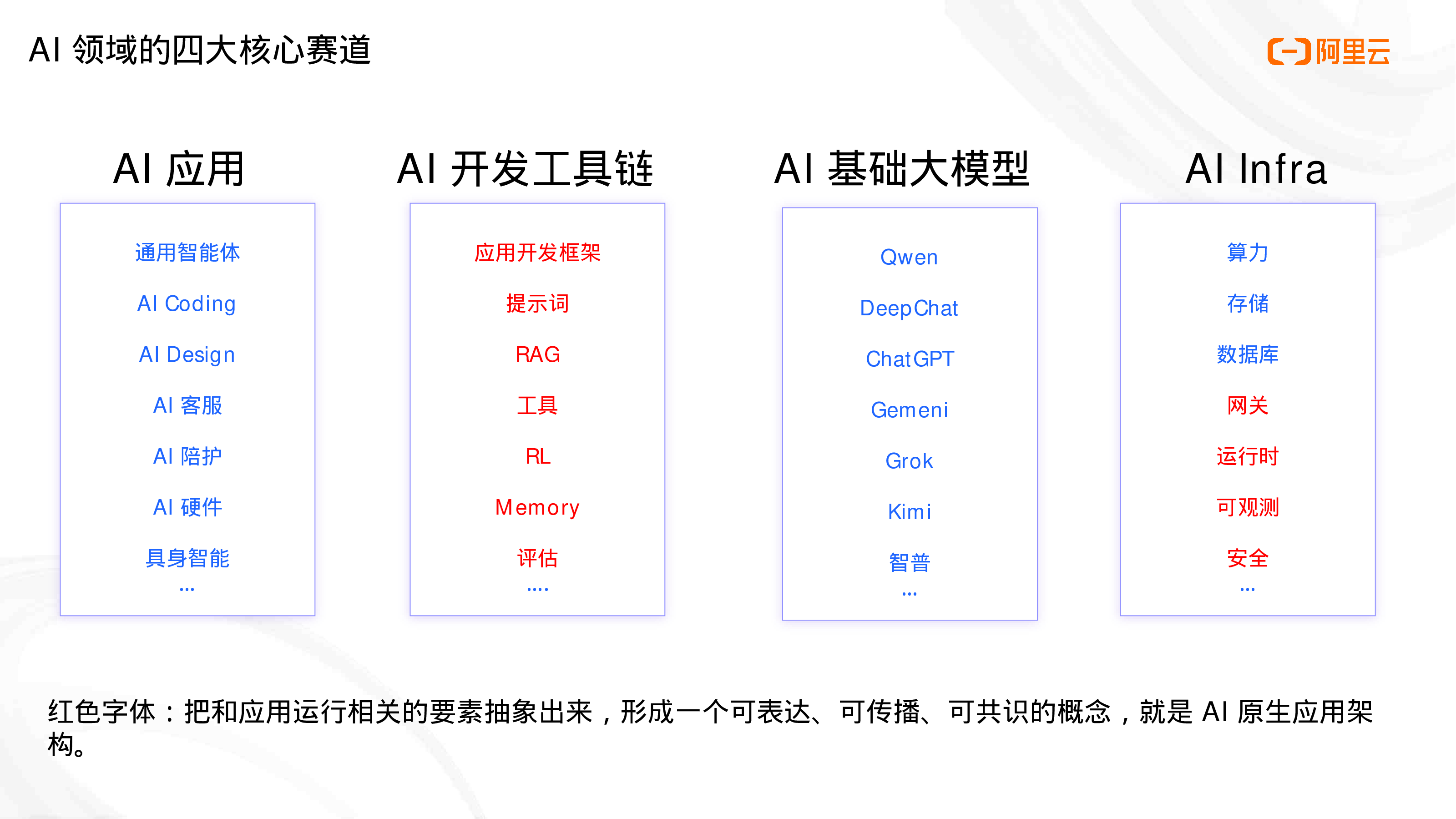 AI 领域的四大核心赛道

阿里云

AI 应用

通用智能体
AI Coding
AI Design
AI 客服
AI 陪护
AI 硬件
具身智能
...

AI 开发工具链

应用开发框架
提示词
RAG
工具
RL
Memory
评估
....

AI 基础大模型

Qwen
DeepChat
ChatGPT
Gemeni
Grok
Kimi
智普
...

AI Infra

算力
存储
数据库
网关
运行时
可观测
安全
...

红色字体：把和应用运行相关的要素抽象出来，形成一个可表达、可传播、可共识的概念，就是 AI 原生应用架构。